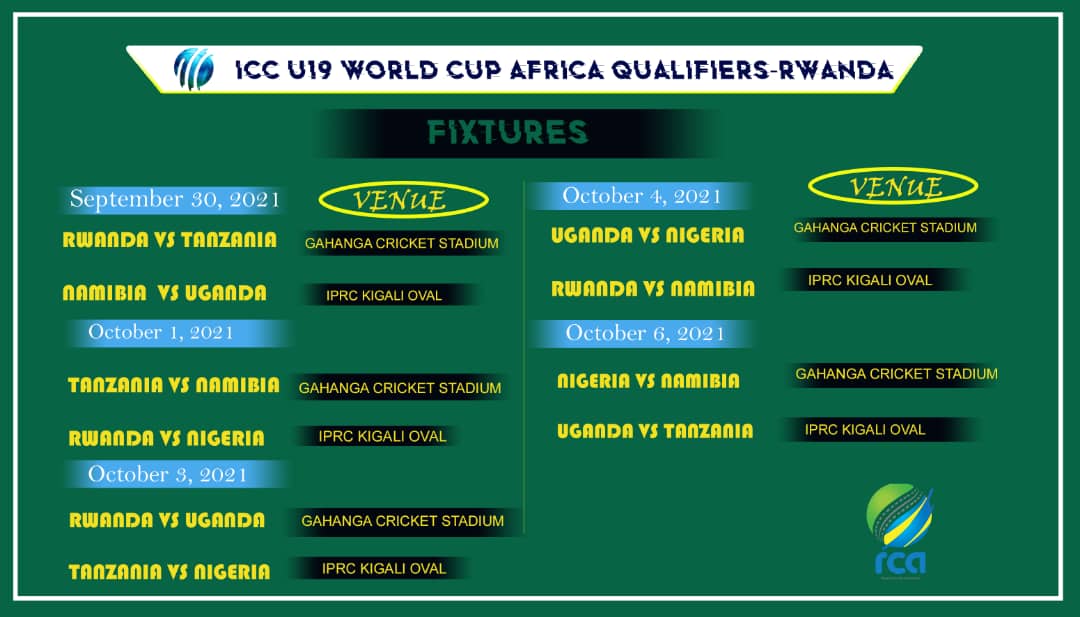 ICC U19 WORLD CUP AFRICA QUALIFIERS-RWANDA

FIXTURES

September 30, 2021

VENUE

RWANDA VS TANZANIA GAHANGA CRICKET STADIUM

NAMIBIA VS UGANDA IPRC KIGALI OVAL

October 1, 2021

TANZANIA VS NAMIBIA GAHANGA CRICKET STADIUM

RWANDA VS NIGERIA IPRC KIGALI OVAL

October 3, 2021

RWANDA VS UGANDA GAHANGA CRICKET STADIUM

TANZANIA VS NIGERIA IPRC KIGALI OVAL

October 4, 2021

VENUE

UGANDA VS NIGERIA GAHANGA CRICKET STADIUM

RWANDA VS NAMIBIA IPRC KIGALI OVAL

October 6, 2021

NIGERIA VS NAMIBIA GAHANGA CRICKET STADIUM

UGANDA VS TANZANIA IPRC KIGALI OVAL

rca